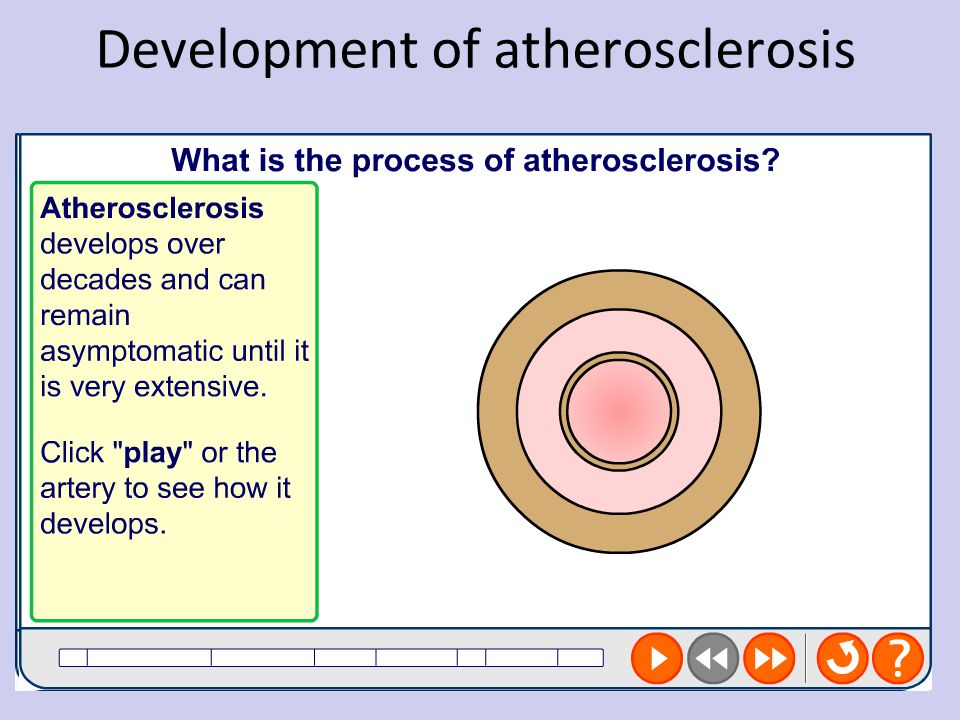 Development of atherosclerosis

What is the process of atherosclerosis?

Atherosclerosis develops over decades and can remain asymptomatic until it is very extensive.

Click "play" or the artery to see how it develops.

?